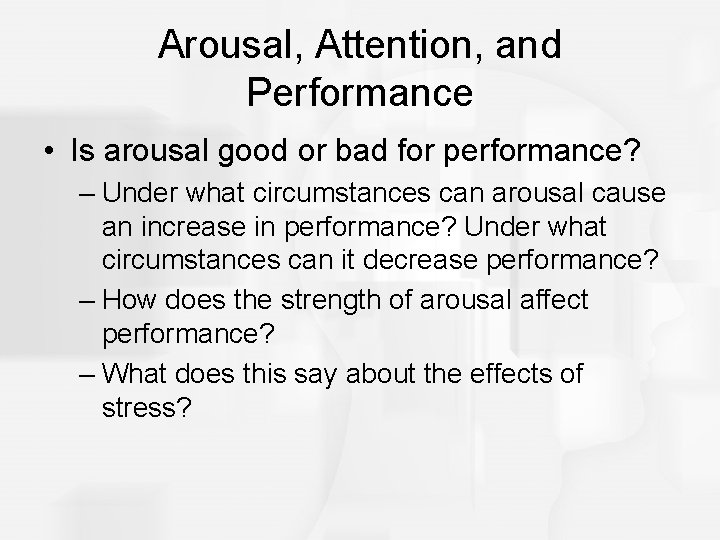 Arousal, Attention, and Performance

• Is arousal good or bad for performance?
– Under what circumstances can arousal cause an increase in performance? Under what circumstances can it decrease performance?
– How does the strength of arousal affect performance?
– What does this say about the effects of stress?